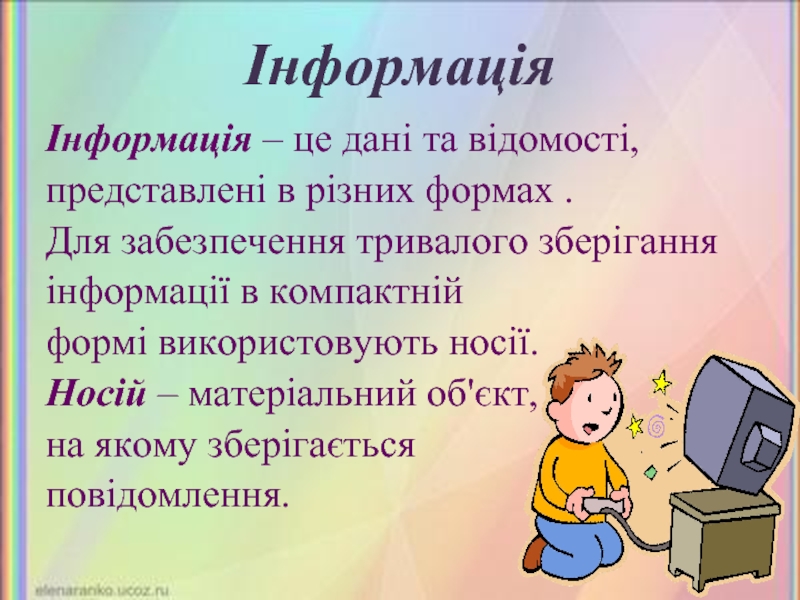 Інформація

Інформація – це дані та відомості, представлені в різних формах .
Для забезпечення тривалого зберігання інформації в компактній формі використовують носії.
Носій – матеріальний об'єкт, на якому зберігається повідомлення.

elenaranko.ucoz.ru